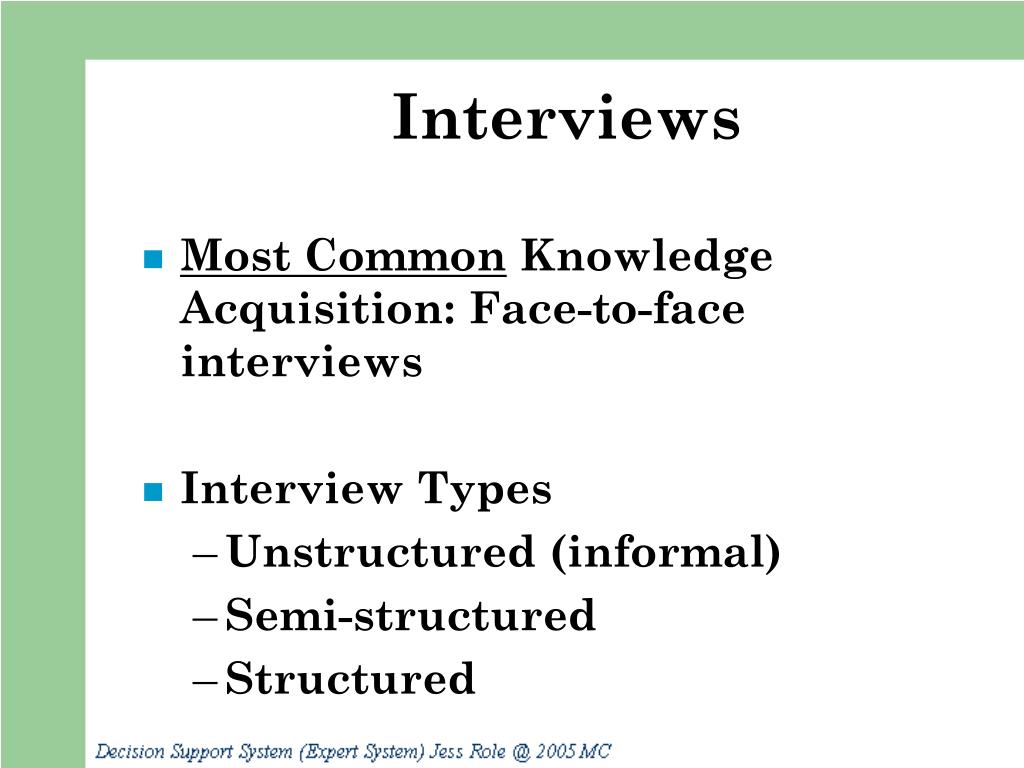 Interviews

- Most Common Knowledge Acquisition: Face-to-face interviews

- Interview Types
  – Unstructured (informal)
  – Semi-structured
  – Structured

Decision Support System (Expert System) Jess Role @ 2005 MC